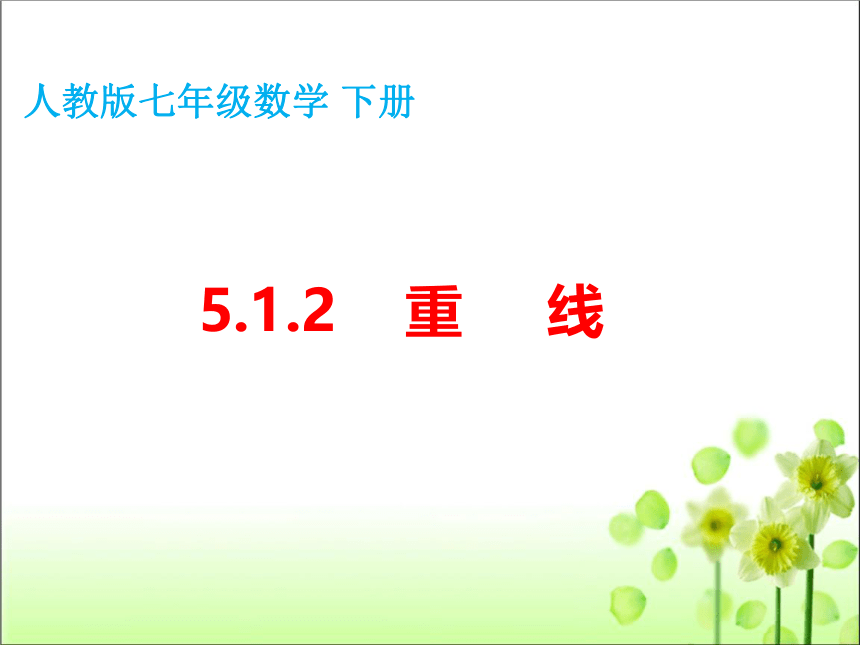 人教版七年级数学 下册

5.1.2 重 线